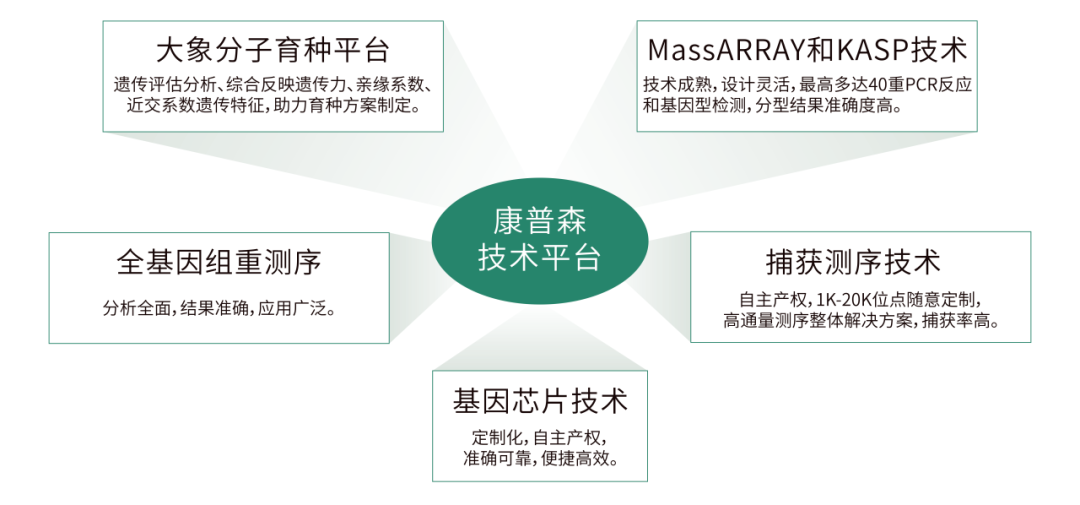 大象分子育种平台

遗传评估分析、综合反映遗传力、亲缘系数、近交系数遗传特征，助力育种方案制定。

MassARRAY和KASP技术

技术成熟，设计灵活，最高多达40重PCR反应和基因型检测，分型结果准确度高。

康普森
技术平台

全基因组重测序

分析全面，结果准确，应用广泛。

捕获测序技术

自主产权，1K-20K位点随意定制，高通量测序整体解决方案，捕获率高。

基因芯片技术

定制化，自主产权，准确可靠，便捷高效。